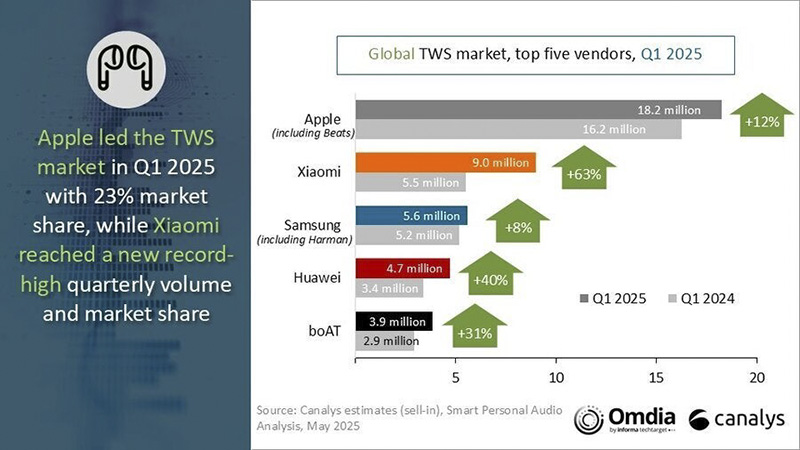 Apple led the TWS market in Q1 2025 with 23% market share, while Xiaomi reached a new record-high quarterly volume and market share

Global TWS market, top five vendors, Q1 2025

Apple (including Beats)
18.2 million
16.2 million
+12%

Xiaomi
9.0 million
5.5 million
+63%

Samsung (including Harman)
5.6 million
5.2 million
+8%

Huawei
4.7 million
3.4 million
+40%

boAT
3.9 million
2.9 million
+31%

Q1 2025 Q1 2024

5 10 15 20

Source: Canalys estimates (sell-in), Smart Personal Audio Analysis, May 2025

Omdia by informa techtarget
canalys